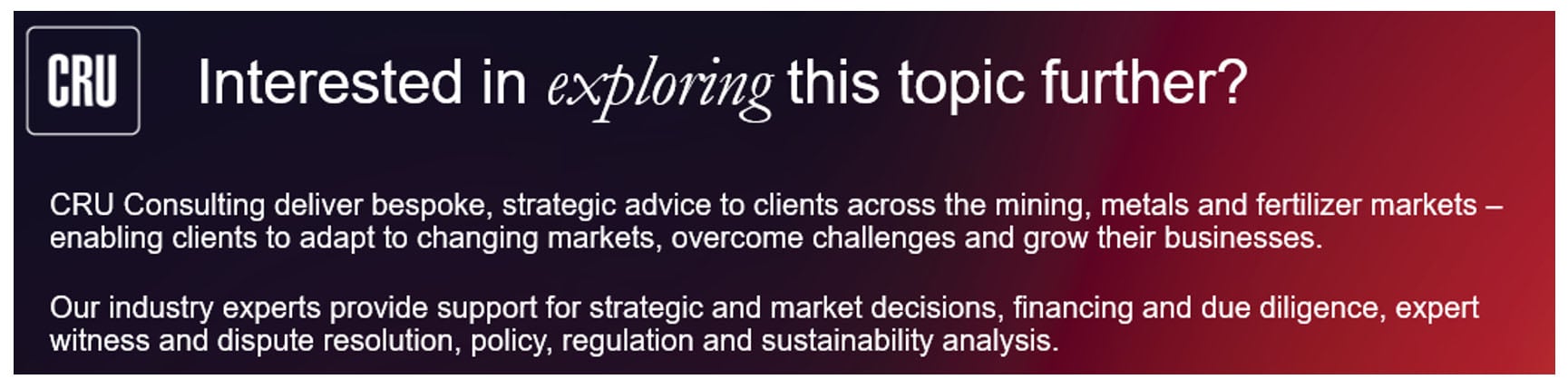 CRU

Interested in exploring this topic further?

CRU Consulting deliver bespoke, strategic advice to clients across the mining, metals and fertilizer markets – enabling clients to adapt to changing markets, overcome challenges and grow their businesses.

Our industry experts provide support for strategic and market decisions, financing and due diligence, expert witness and dispute resolution, policy, regulation and sustainability analysis.